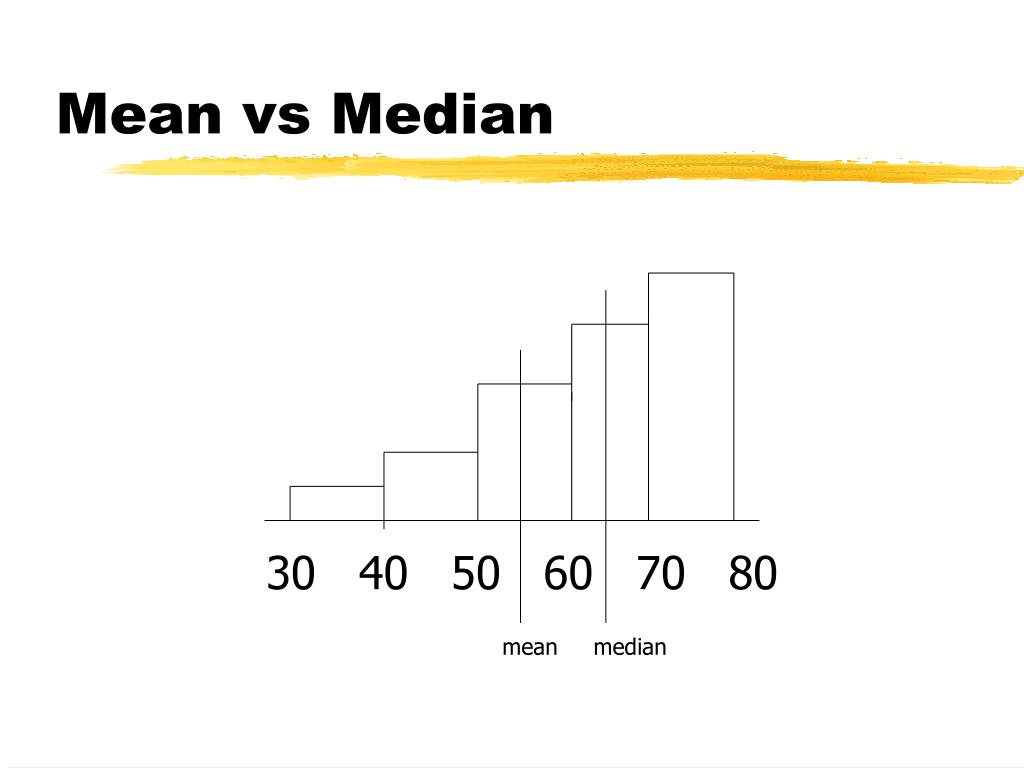 Mean vs Median

30 40 50 60 70 80

mean median